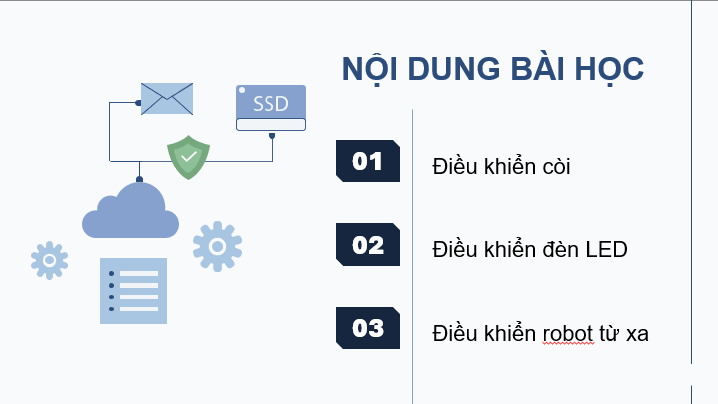 NỘI DUNG BÀI HỌC

SSD

01 Điều khiển còi

02 Điều khiển đèn LED

03 Điều khiển robot từ xa